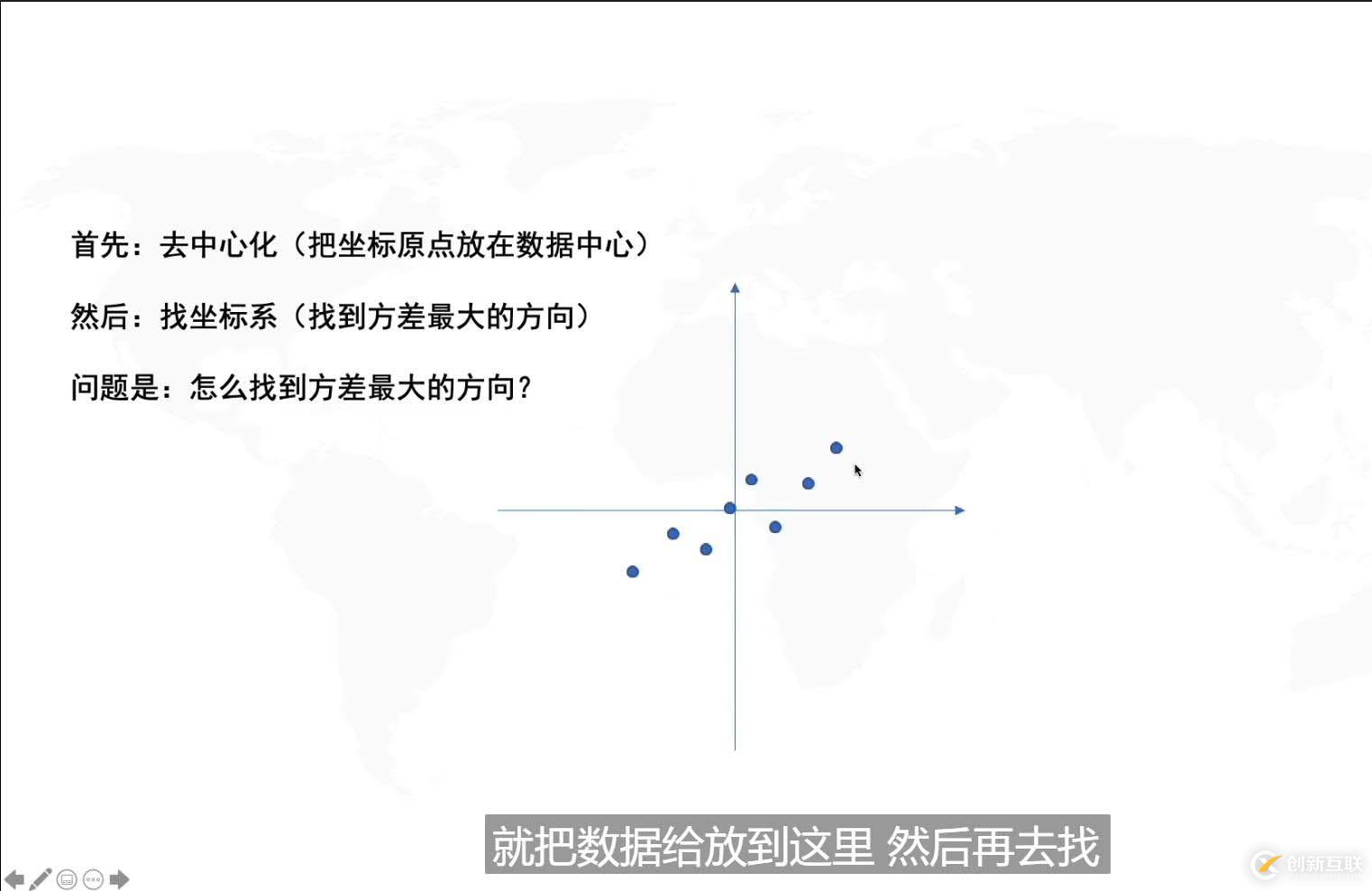 首先：去中心化（把坐标原点放在数据中心）

然后：找坐标系（找到方差最大的方向）

问题是：怎么找到方差最大的方向？

就把数据给放到这里 然后再去找

创新互联